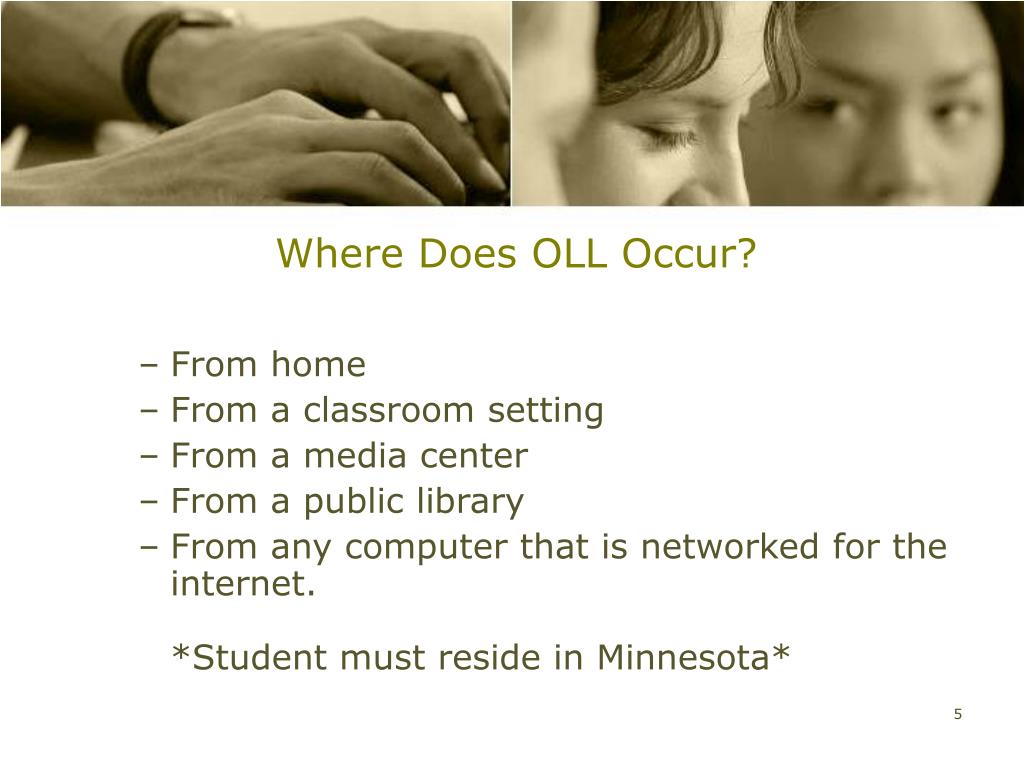 Where Does OLL Occur?

– From home
– From a classroom setting
– From a media center
– From a public library
– From any computer that is networked for the internet.

*Student must reside in Minnesota*

5